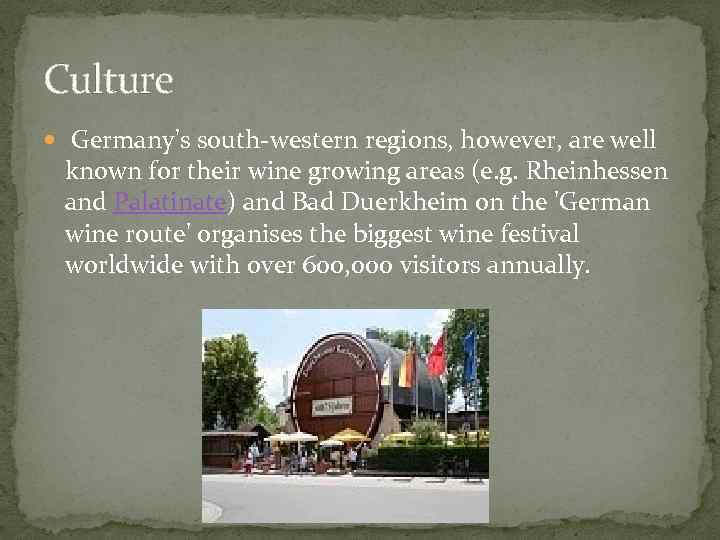 Culture

Germany's south-western regions, however, are well known for their wine growing areas (e.g. Rheinhessen and Palatinate) and Bad Duerkheim on the 'German wine route' organises the biggest wine festival worldwide with over 600,000 visitors annually.